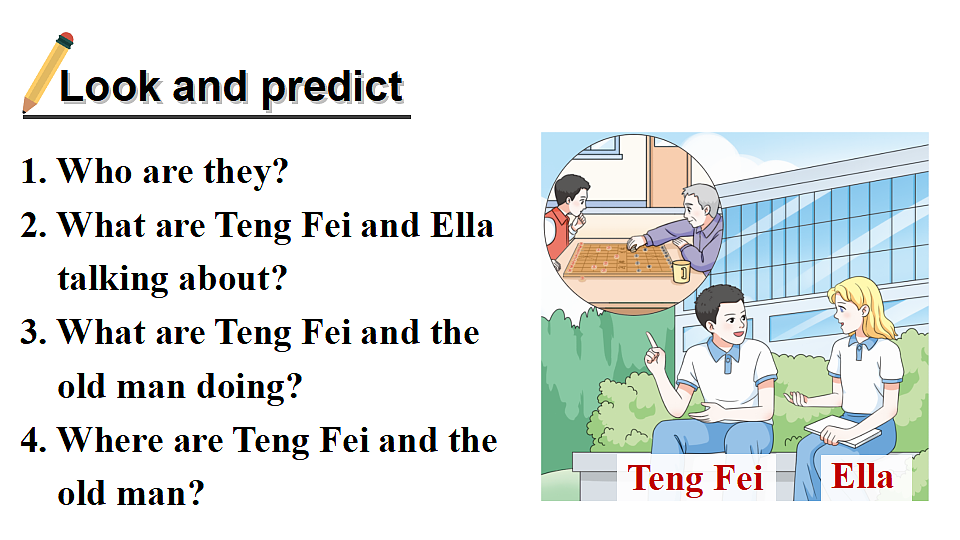 Look and predict

1. Who are they?
2. What are Teng Fei and Ella talking about?
3. What are Teng Fei and the old man doing?
4. Where are Teng Fei and the old man?

Teng Fei
Ella